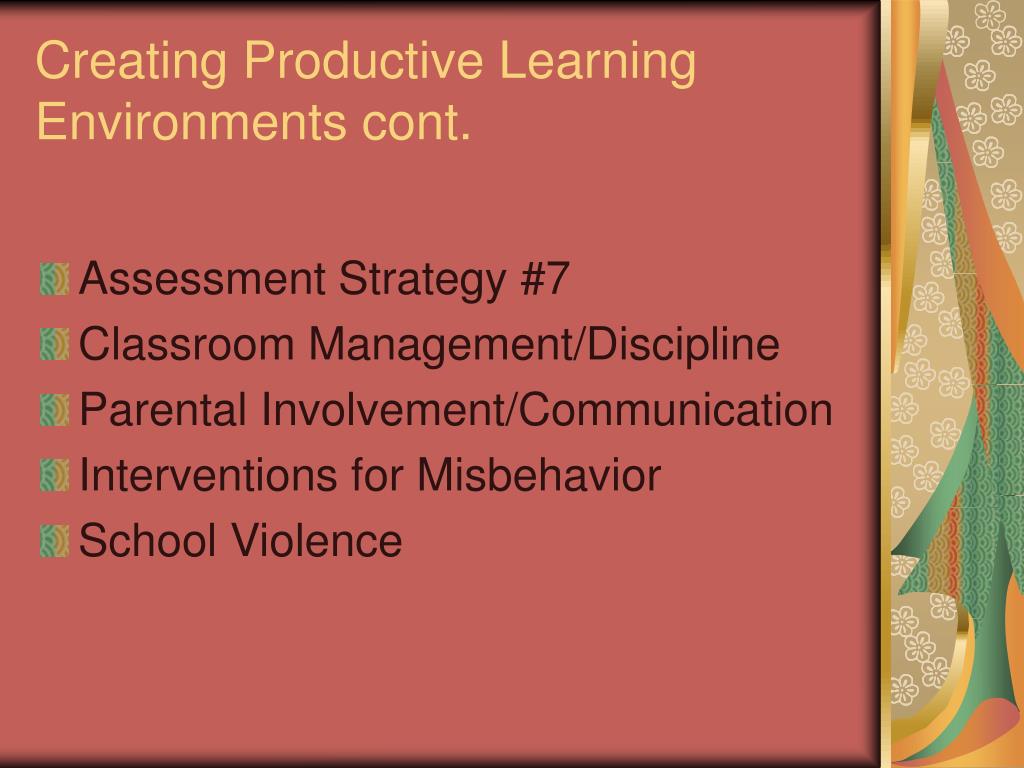 Creating Productive Learning Environments cont.

Assessment Strategy #7
Classroom Management/Discipline
Parental Involvement/Communication
Interventions for Misbehavior
School Violence